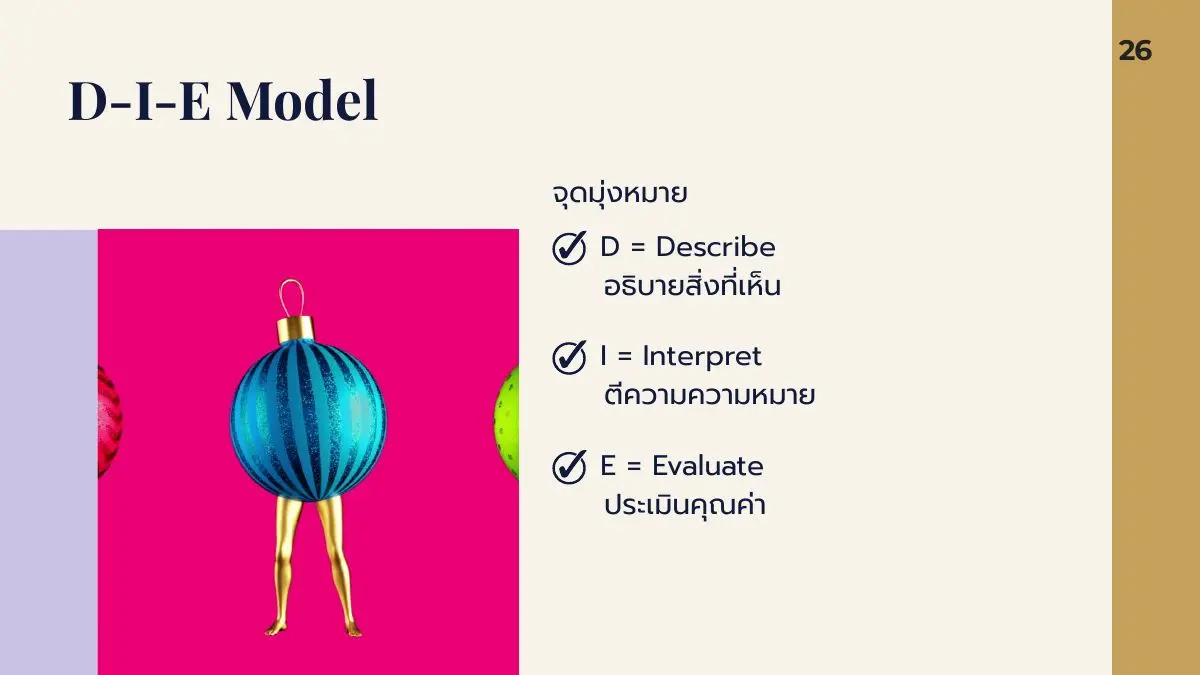 26

D-I-E Model

จุดมุ่งหมาย

D = Describe
อธิบายสิ่งที่เห็น

I = Interpret
ตีความความหมาย

E = Evaluate
ประเมินคุณค่า